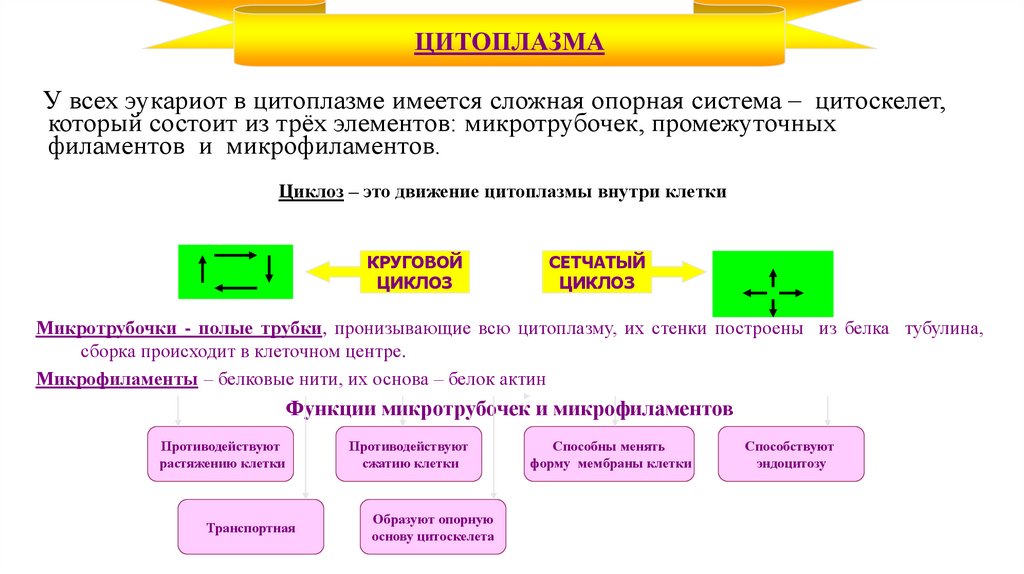 ЦИТОПЛАЗМА

У всех эукариот в цитоплазме имеется сложная опорная система – цитоскелет, который состоит из трёх элементов: микротрубочек, промежуточных филаментов и микрофиламентов.

Циклоз – это движение цитоплазмы внутри клетки

КРУГОВОЙ ЦИКЛОЗ

СЕТЧАТЫЙ ЦИКЛОЗ

Микротрубочки - полые трубки, пронизывающие всю цитоплазму, их стенки построены из белка тубулина, сборка происходит в клеточном центре.

Микрофиламенты – белковые нити, их основа – белок актин

Функции микротрубочек и микрофиламентов

Противодействуют растяжению клетки

Противодействуют сжатию клетки

Способны менять форму мембраны клетки

Способствуют эндоцитозу

Транспортная

Образуют опорную основу цитоскелета